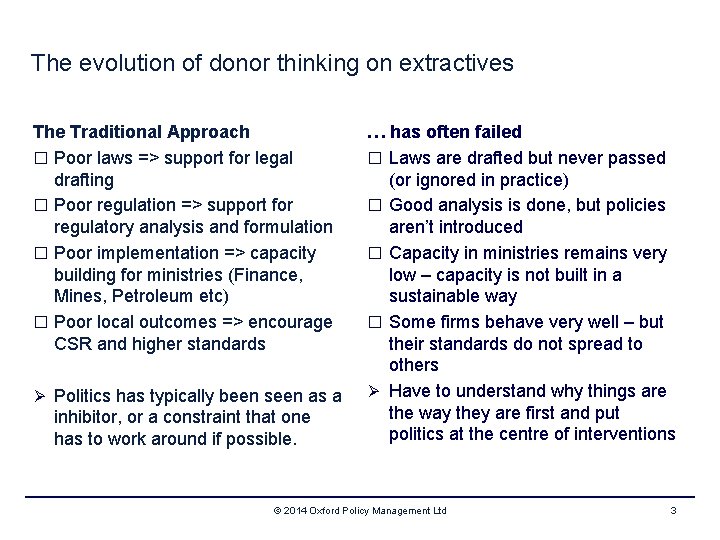 The evolution of donor thinking on extractives

The Traditional Approach

□ Poor laws => support for legal drafting

□ Poor regulation => support for regulatory analysis and formulation

□ Poor implementation => capacity building for ministries (Finance, Mines, Petroleum etc)

□ Poor local outcomes => encourage CSR and higher standards

➢ Politics has typically been seen as a inhibitor, or a constraint that one has to work around if possible.

… has often failed

□ Laws are drafted but never passed (or ignored in practice)

□ Good analysis is done, but policies aren't introduced

□ Capacity in ministries remains very low – capacity is not built in a sustainable way

□ Some firms behave very well – but their standards do not spread to others

➢ Have to understand why things are the way they are first and put politics at the centre of interventions

© 2014 Oxford Policy Management Ltd

3